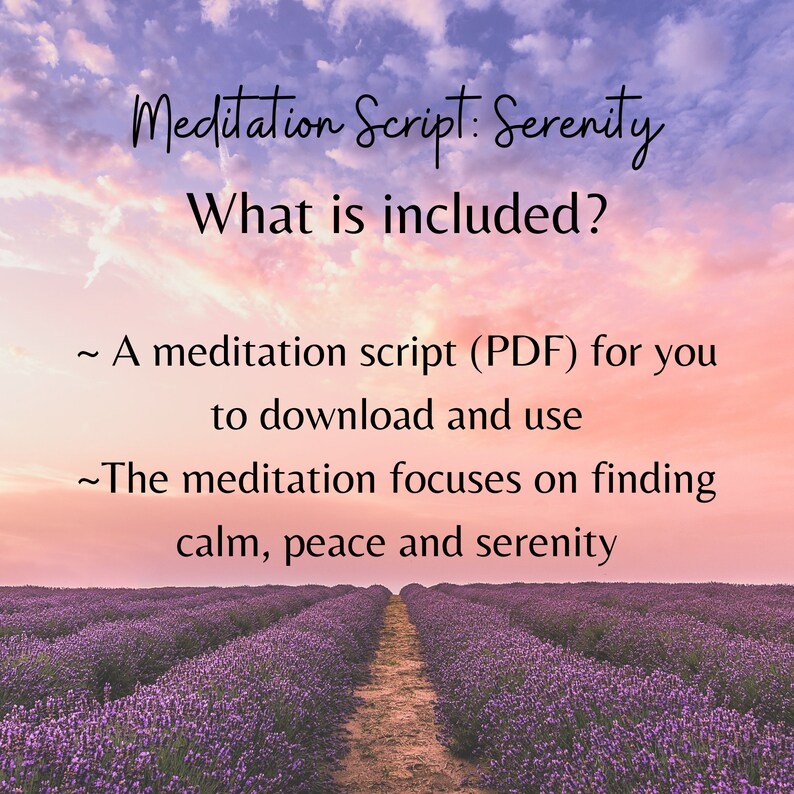 Meditation Script: Serenity

What is included?

~ A meditation script (PDF) for you to download and use
~The meditation focuses on finding calm, peace and serenity